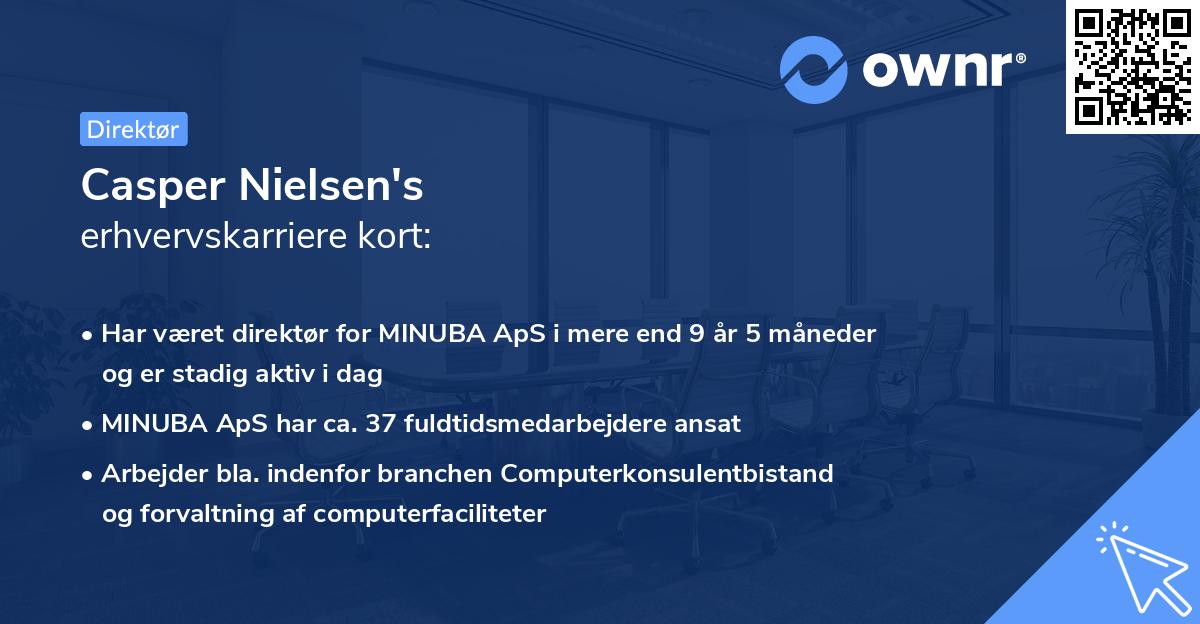 ownr®

Direktør

Casper Nielsen's
erhvervskarriere kort:

• Har været direktør for MINUBA ApS i mere end 9 år 5 måneder og er stadig aktiv i dag

• MINUBA ApS har ca. 37 fuldtidsmedarbejdere ansat

• Arbejder bla. indenfor branchen Computerkonsulentbistand og forvaltning af computerfaciliteter